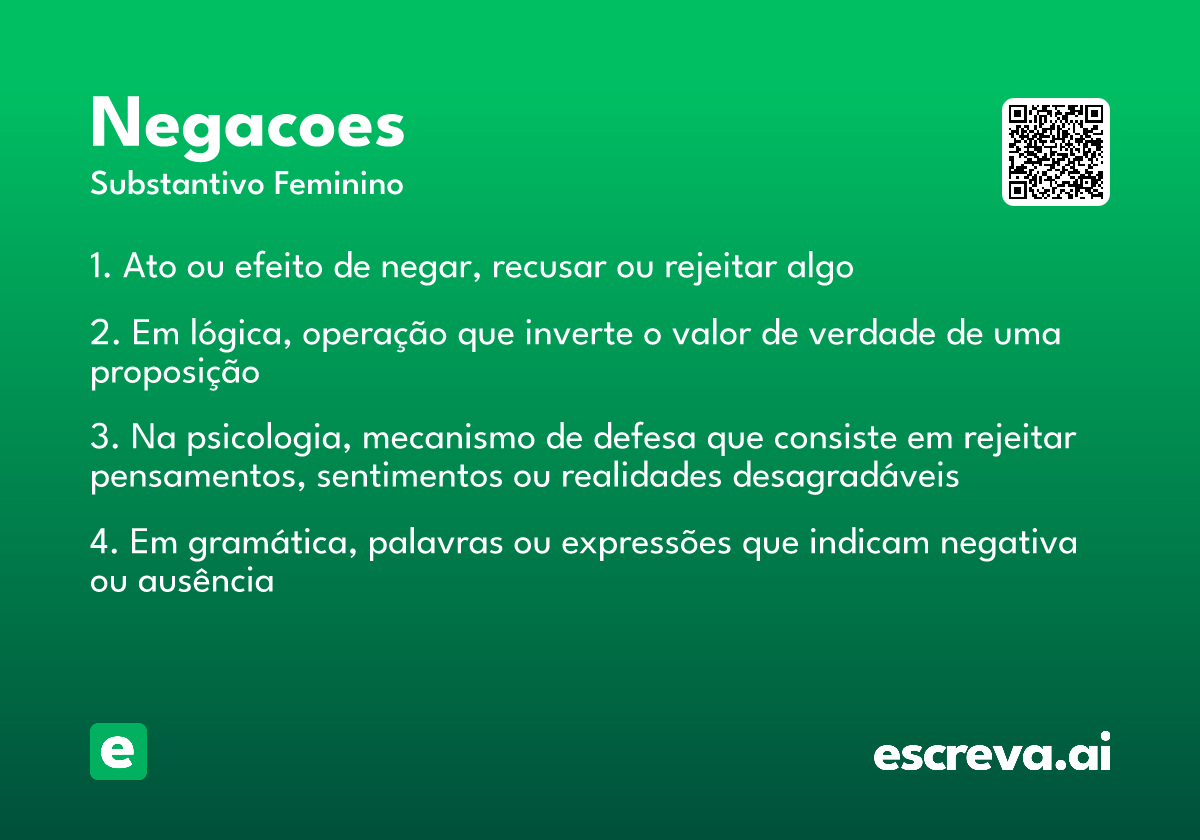 Negacoes
Substantivo Feminino

1. Ato ou efeito de negar, recusar ou rejeitar algo

2. Em lógica, operação que inverte o valor de verdade de uma proposição

3. Na psicologia, mecanismo de defesa que consiste em rejeitar pensamentos, sentimentos ou realidades desagradáveis

4. Em gramática, palavras ou expressões que indicam negativa ou ausência

e

escreva.ai